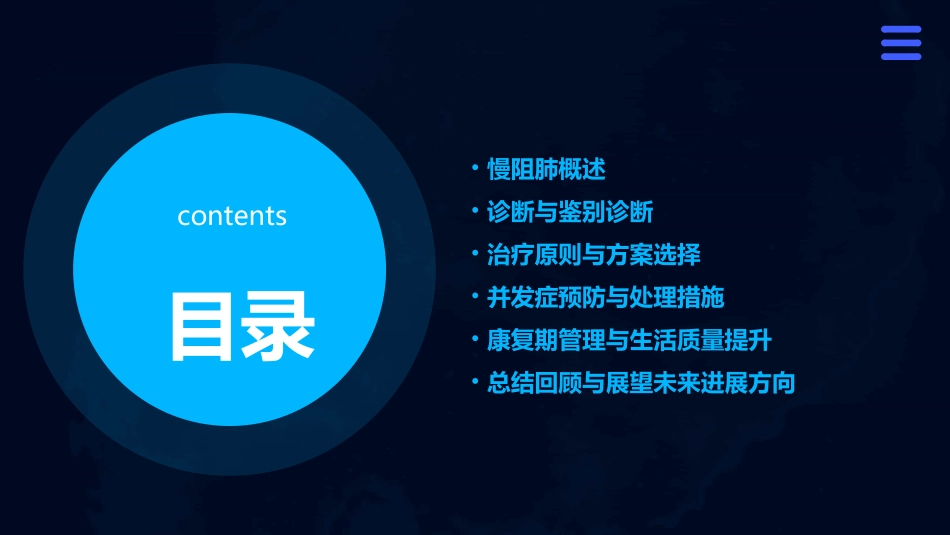 contents

目录

• 慢阻肺概述
• 诊断与鉴别诊断
• 治疗原则与方案选择
• 并发症预防与处理措施
• 康复期管理与生活质量提升
• 总结回顾与展望未来进展方向